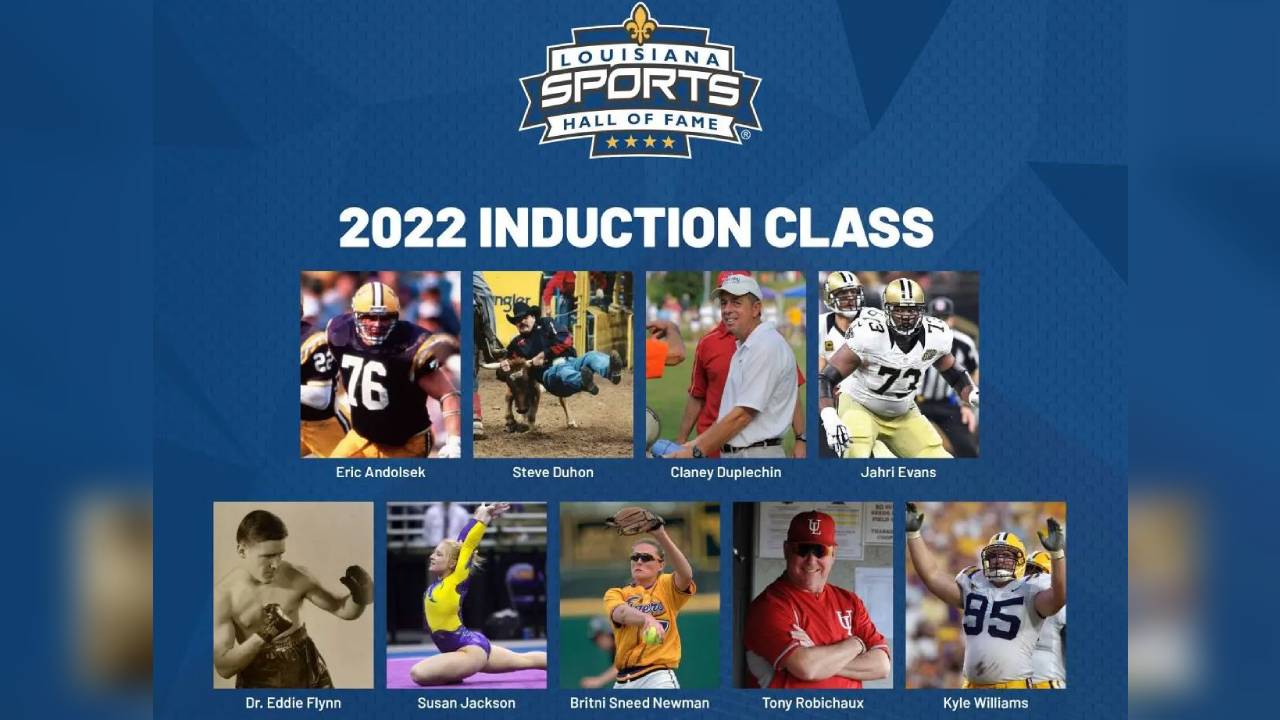 LOUISIANA SPORTS HALL OF FAME

2022 INDUCTION CLASS

Eric Andolsek

Steve Duhon

Claney Duplechin

Jahri Evans

Dr. Eddie Flynn

Susan Jackson

Britni Sneed Newman

Tony Robichaux

Kyle Williams